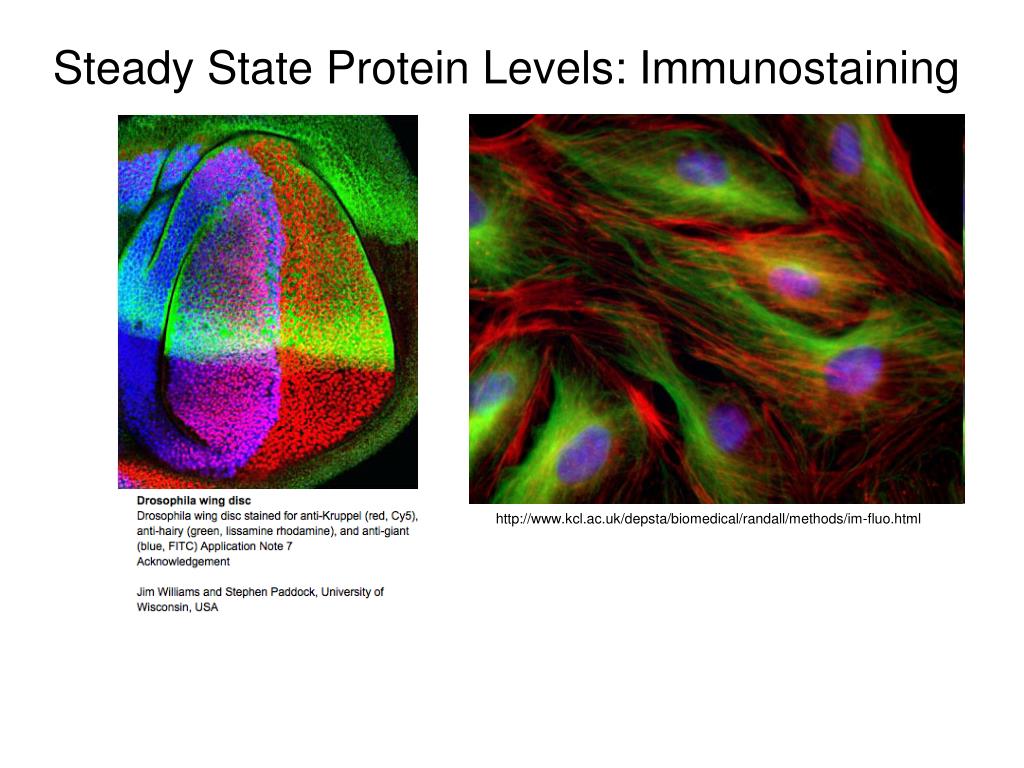 Steady State Protein Levels: Immunostaining

Drosophila wing disc
Drosophila wing disc stained for anti-Kruppel (red, Cy5), anti-hairy (green, lissamine rhodamine), and anti-giant (blue, FITC) Application Note 7
Acknowledgement

Jim Williams and Stephen Paddock, University of Wisconsin, USA

http://www.kcl.ac.uk/depsta/biomedical/randall/methods/im-fluo.html